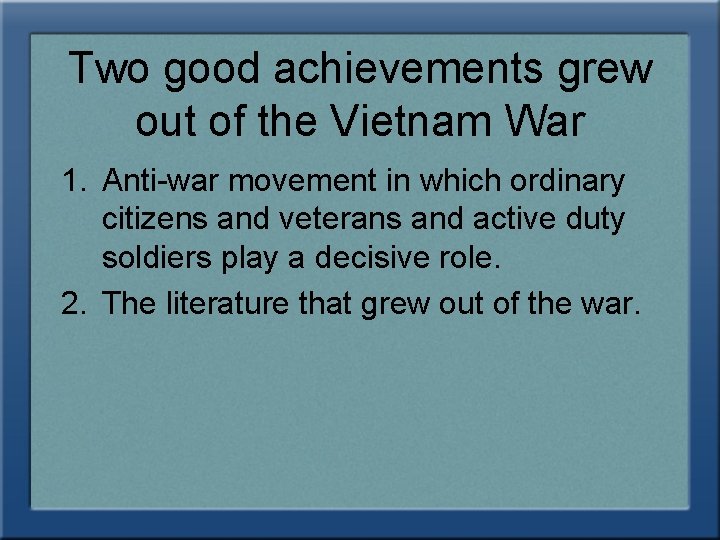 Two good achievements grew out of the Vietnam War

1. Anti-war movement in which ordinary citizens and veterans and active duty soldiers play a decisive role.
2. The literature that grew out of the war.